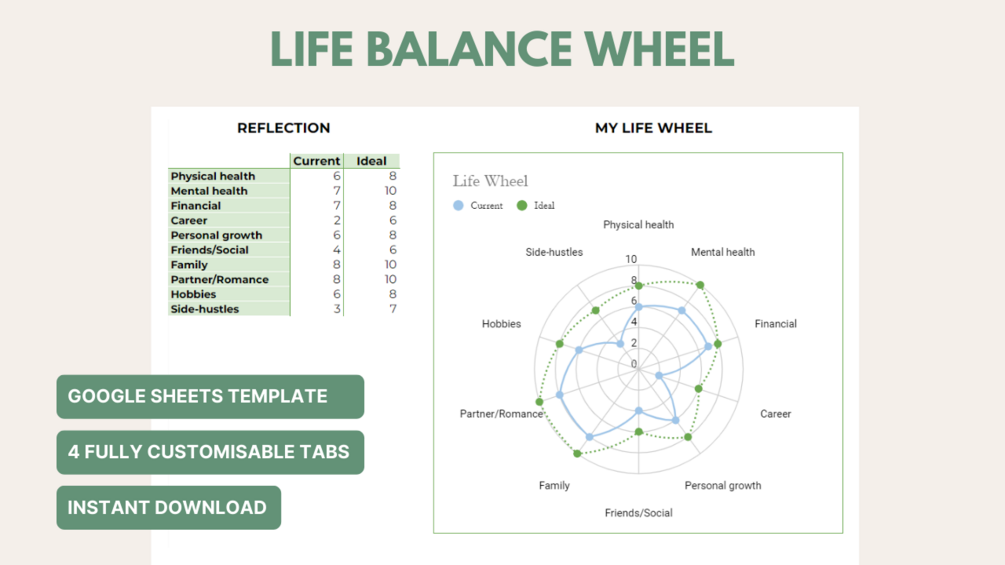 LIFE BALANCE WHEEL

REFLECTION

| | Current | Ideal |
|---|---|---|
| Physical health | 6 | 8 |
| Mental health | 7 | 10 |
| Financial | 7 | 8 |
| Career | 2 | 6 |
| Personal growth | 6 | 8 |
| Friends/Social | 4 | 6 |
| Family | 8 | 10 |
| Partner/Romance | 8 | 10 |
| Hobbies | 6 | 8 |
| Side-hustles | 3 | 7 |

MY LIFE WHEEL

Life Wheel

Current Ideal

Physical health
Mental health
Financial
Career
Personal growth
Friends/Social
Family
Partner/Romance
Hobbies
Side-hustles

10
8
6
4
2
0

GOOGLE SHEETS TEMPLATE

4 FULLY CUSTOMISABLE TABS

INSTANT DOWNLOAD